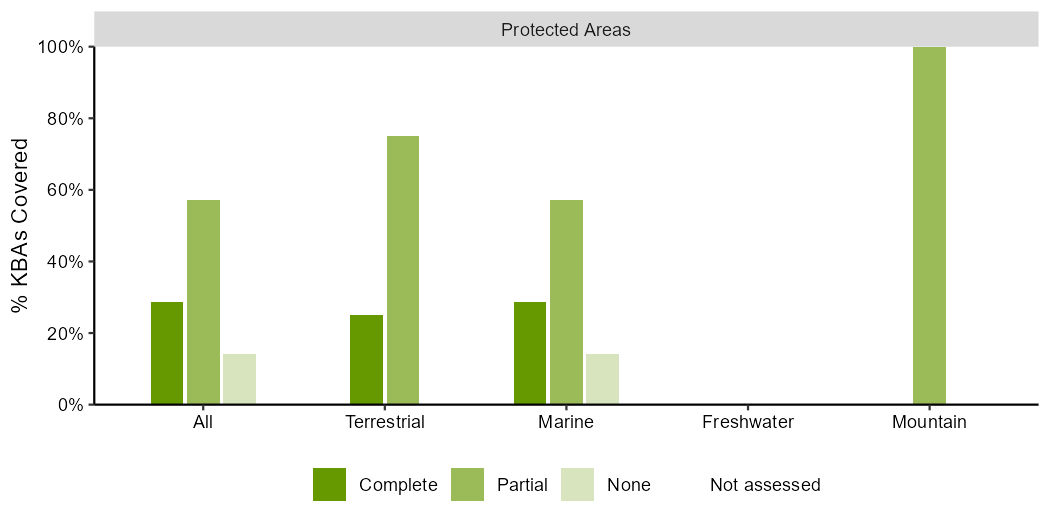 Protected Areas

% KBAs Covered

100%
80%
60%
40%
20%
0%

All
Terrestrial
Marine
Freshwater
Mountain

Complete
Partial
None
Not assessed